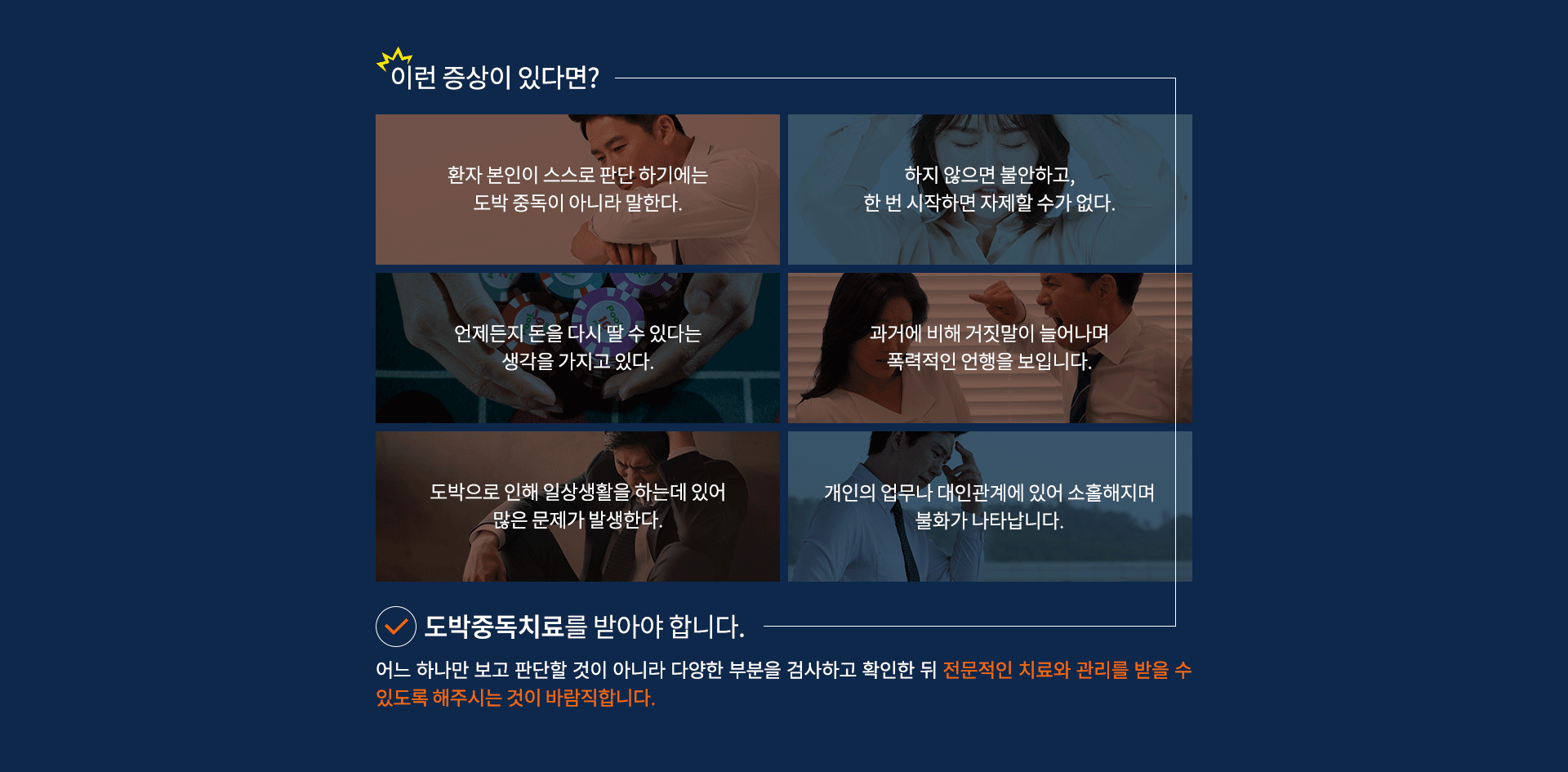 이런 증상이 있다면?

환자 본인이 스스로 판단 하기에는 도박 중독이 아니라 말한다.

하지 않으면 불안하고, 한 번 시작하면 자제할 수가 없다.

언제든지 돈을 다시 딸 수 있다는 생각을 가지고 있다.

과거에 비해 거짓말이 늘어나며 폭력적인 언행을 보입니다.

도박으로 인해 일상생활을 하는데 있어 많은 문제가 발생한다.

개인의 업무나 대인관계에 있어 소홀해지며 불화가 나타납니다.

도박중독치료를 받아야 합니다.

어느 하나만 보고 판단할 것이 아니라 다양한 부분을 검사하고 확인한 뒤 전문적인 치료와 관리를 받을 수 있도록 해주시는 것이 바람직합니다.